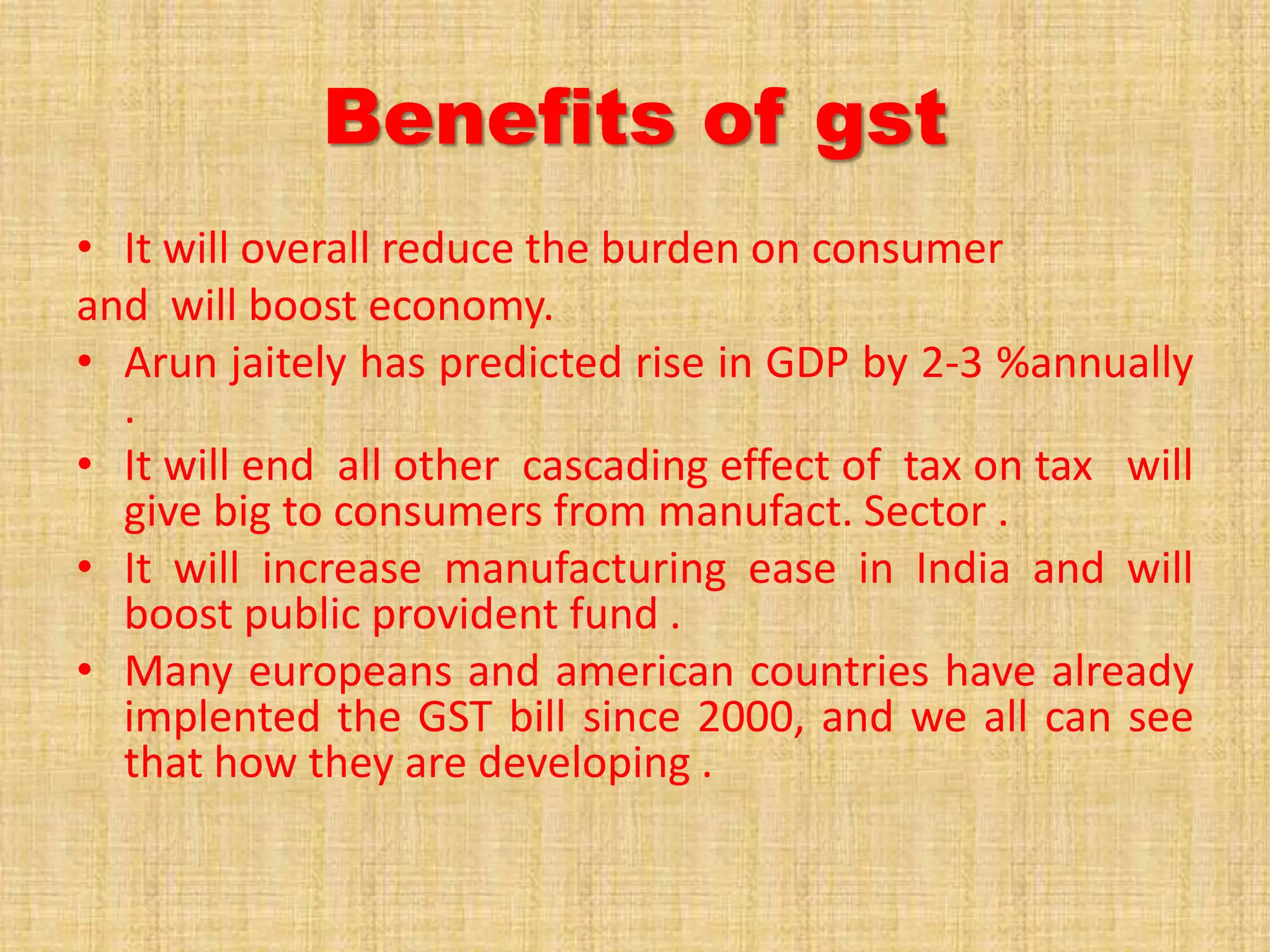 Benefits of gst

• It will overall reduce the burden on consumer
and will boost economy.

• Arun jaitely has predicted rise in GDP by 2-3 %annually .

• It will end all other cascading effect of tax on tax will give big to consumers from manufact. Sector .

• It will increase manufacturing ease in India and will boost public provident fund .

• Many europeans and american countries have already implented the GST bill since 2000, and we all can see that how they are developing .